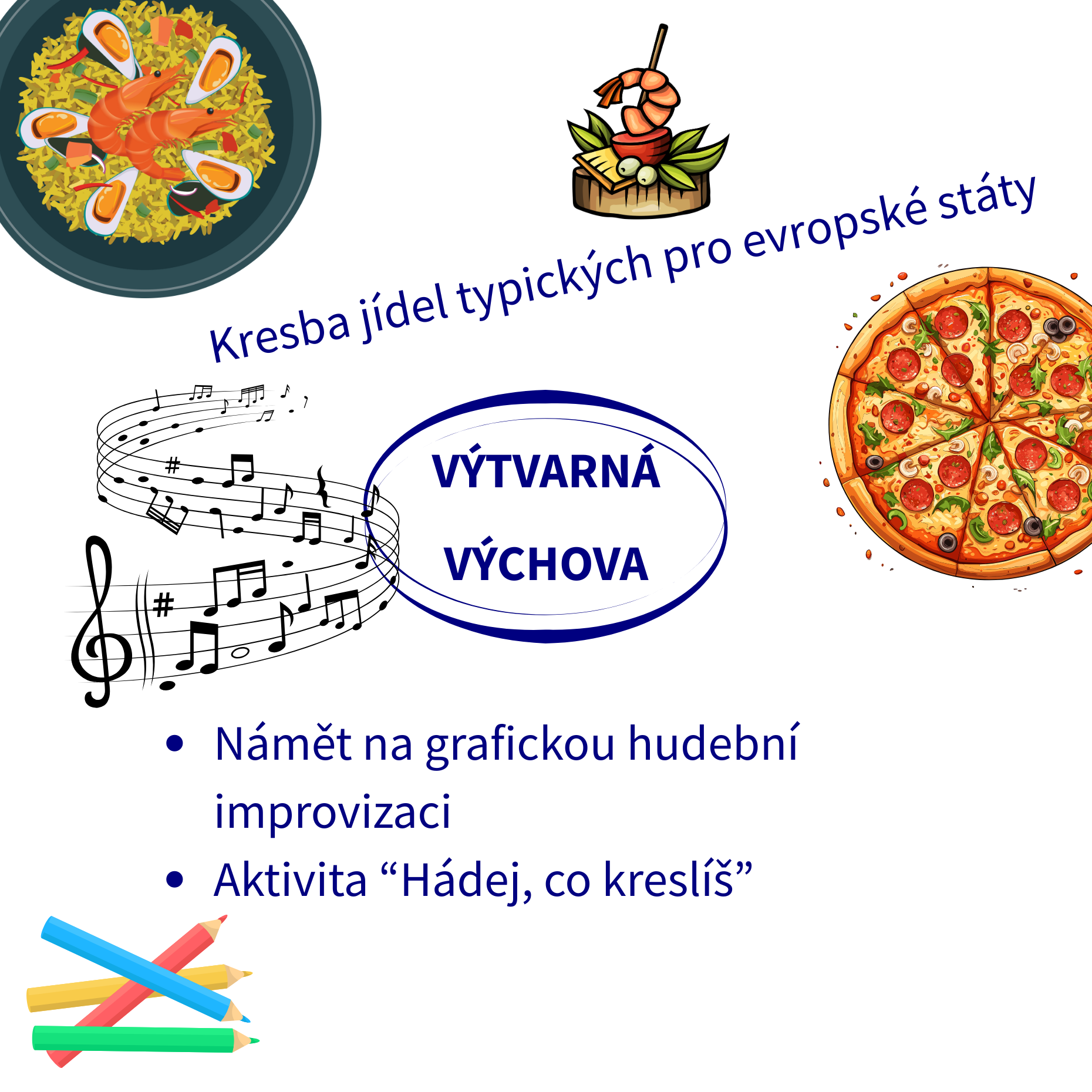 Kresba jídel typických pro evropské státy

VÝTVARNÁ VÝCHOVA

• Námět na grafickou hudební improvizaci
• Aktivita “Hádej, co kreslíš”